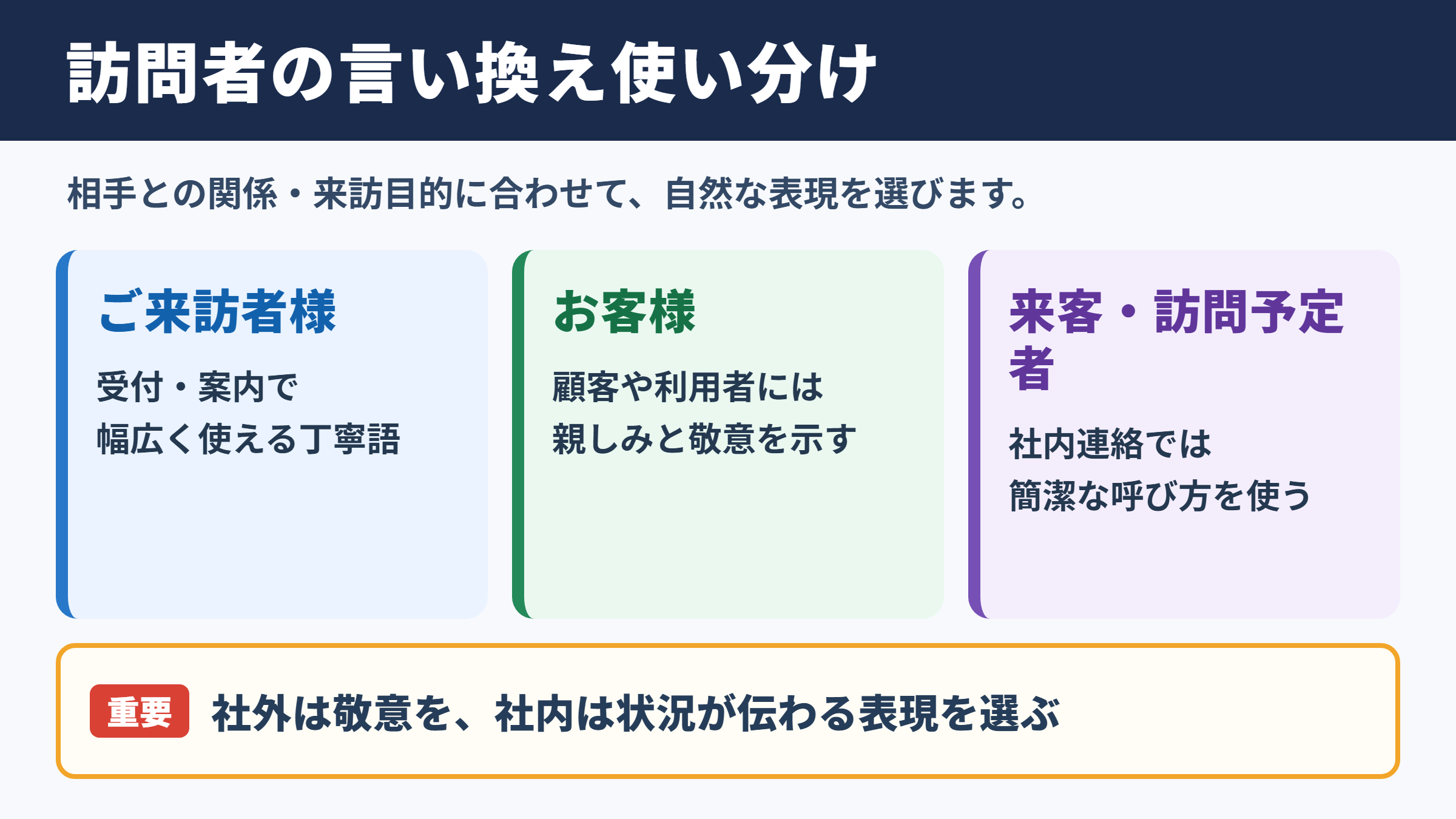 訪問者の言い換え使い分け

相手との関係・来訪目的に合わせて、自然な表現を選びます。

ご来訪者様

受付・案内で
幅広く使える丁寧語

お客様

顧客や利用者には
親しみと敬意を示す

来客・訪問予定者

社内連絡では
簡潔な呼び方を使う

重要 社外は敬意を、社内は状況が伝わる表現を選ぶ